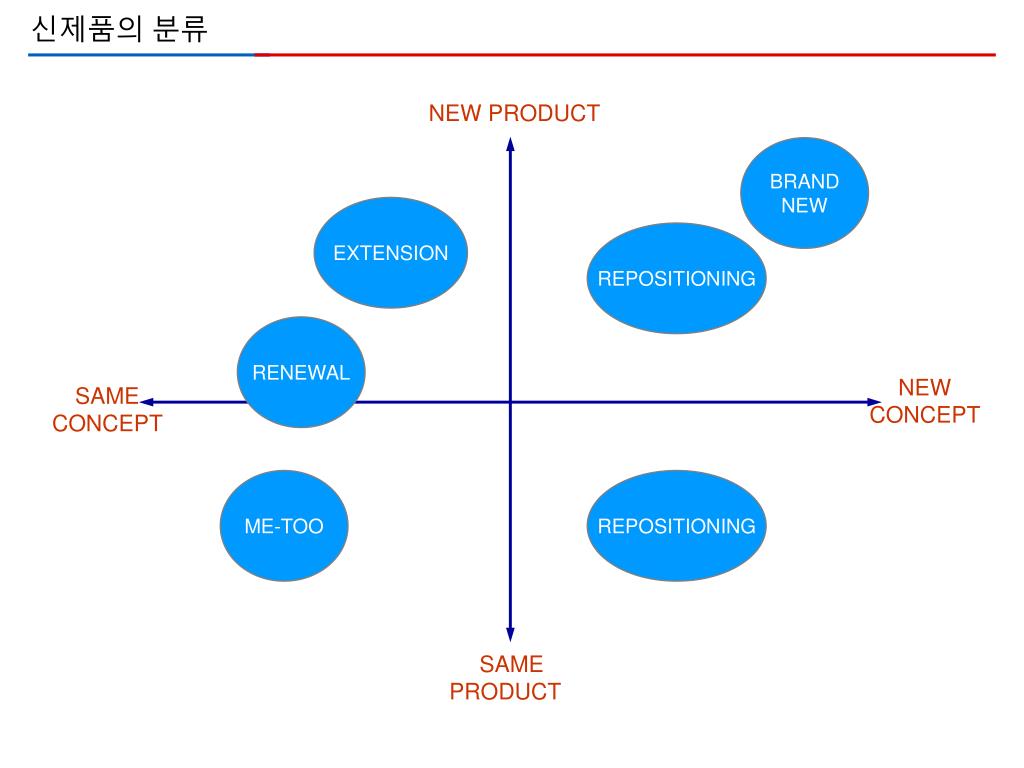 신제품의 분류

NEW PRODUCT

BRAND NEW

EXTENSION

REPOSITIONING

RENEWAL

SAME CONCEPT

NEW CONCEPT

ME-TOO

REPOSITIONING

SAME PRODUCT